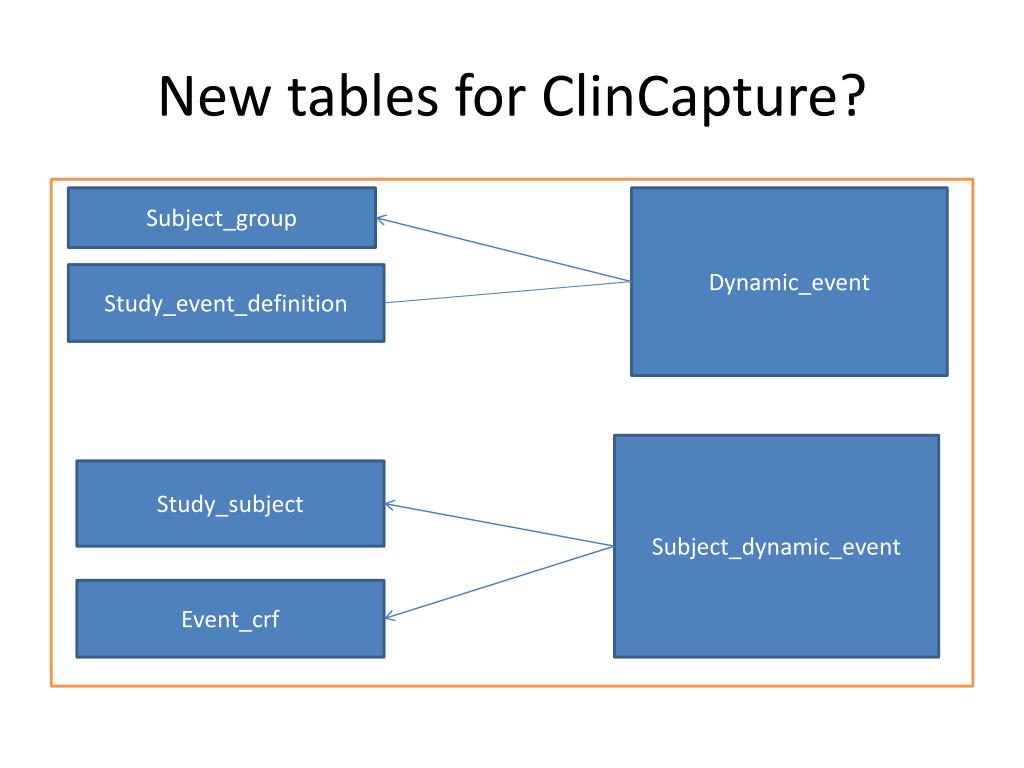 New tables for ClinCapture?

Subject_group

Study_event_definition

Dynamic_event

Study_subject

Event_crf

Subject_dynamic_event